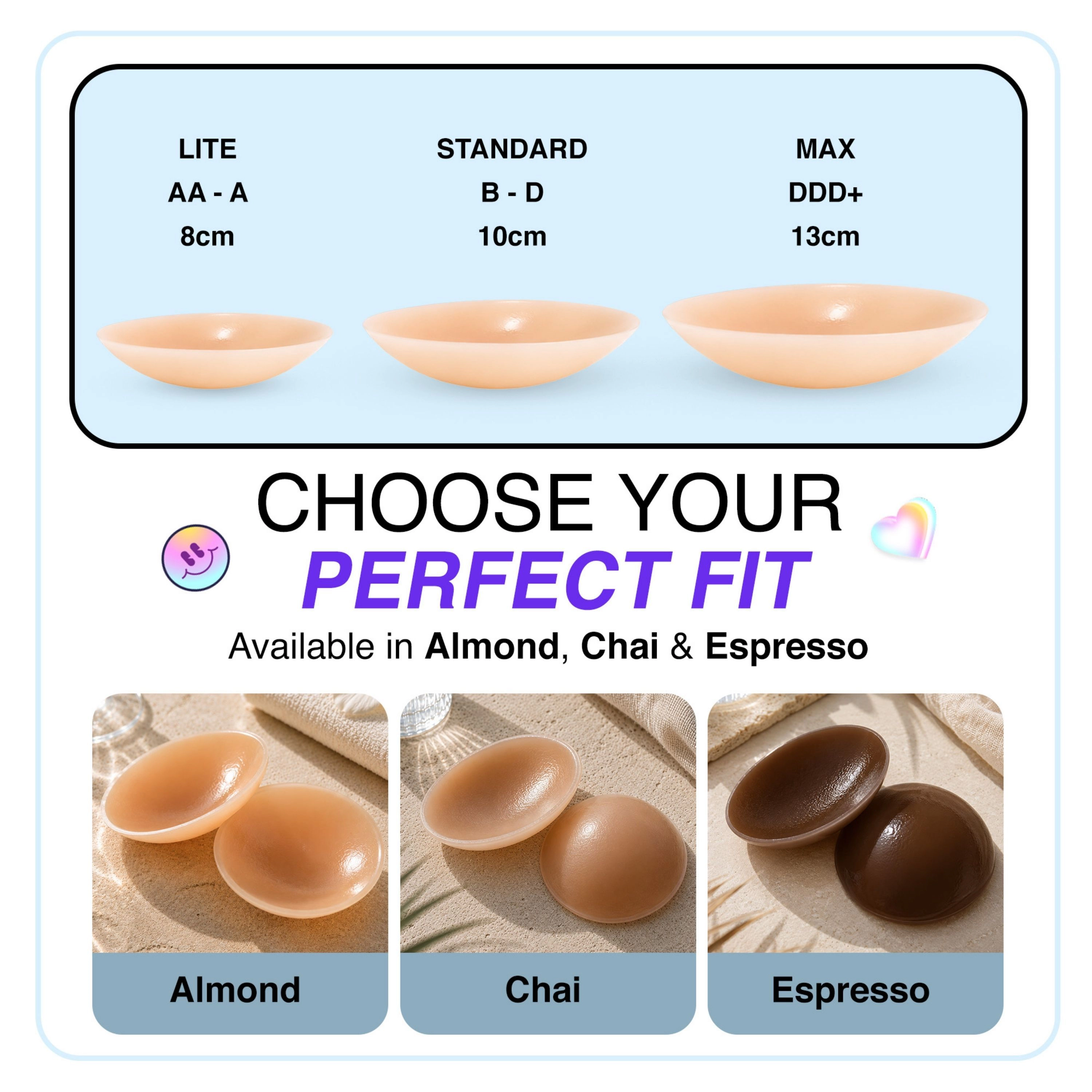 LITE
AA - A
8cm

STANDARD
B - D
10cm

MAX
DDD+
13cm

CHOOSE YOUR
PERFECT FIT
Available in Almond, Chai & Espresso

Almond

Chai

Espresso